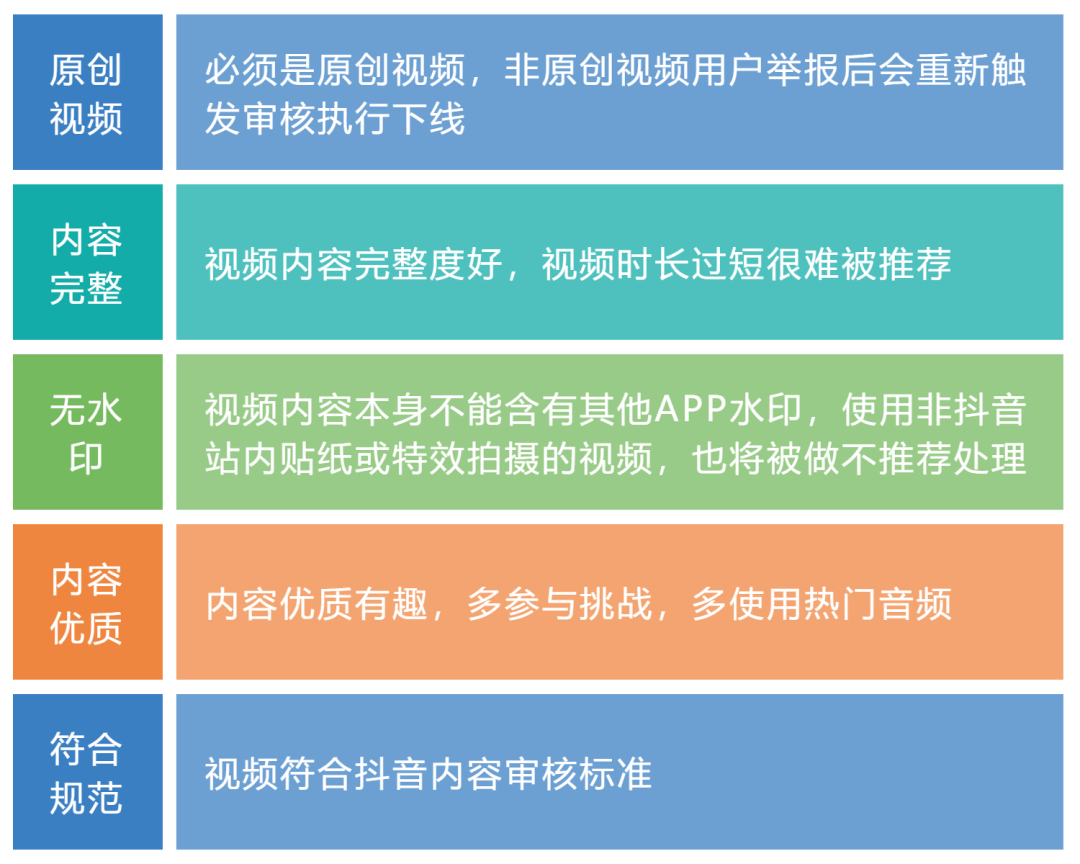 | 原创视频 | 必须是原创视频，非原创视频用户举报后会重新触发审核执行下线 |
|---|---|
| 内容完整 | 视频内容完整度好，视频时长过短很难被推荐 |
| 无水印 | 视频内容本身不能含有其他APP水印，使用非抖音站内贴纸或特效拍摄的视频，也将被做不推荐处理 |
| 内容优质 | 内容优质有趣，多参与挑战，多使用热门音频 |
| 符合规范 | 视频符合抖音内容审核标准 |